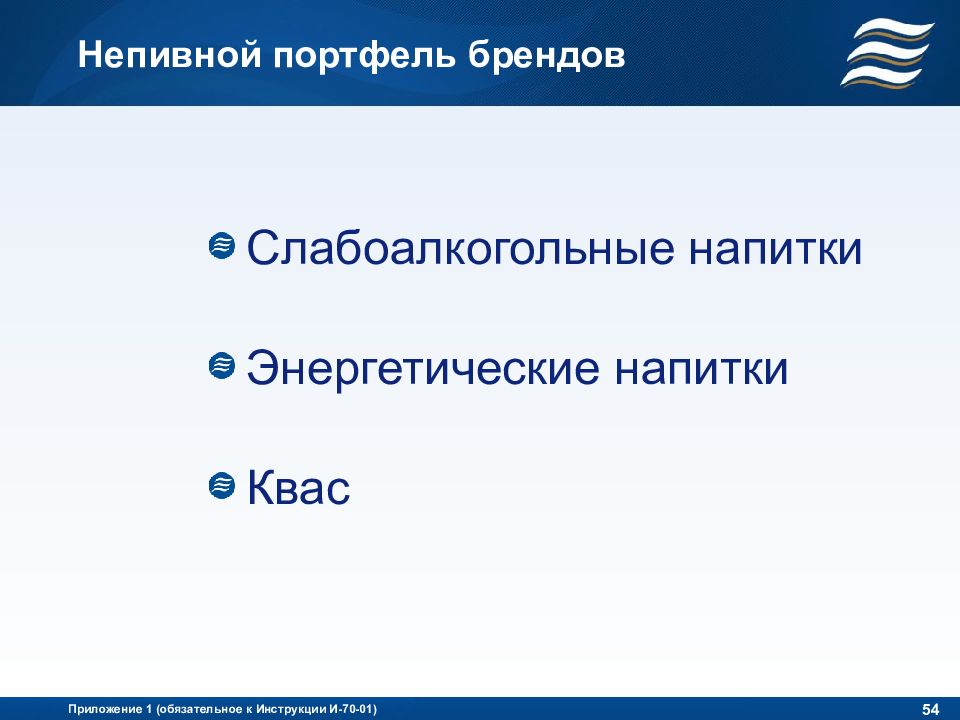 Непивной портфель брендов

Слабоалкогольные напитки

Энергетические напитки

Квас

Приложение 1 (обязательное к Инструкции И-70-01)

54